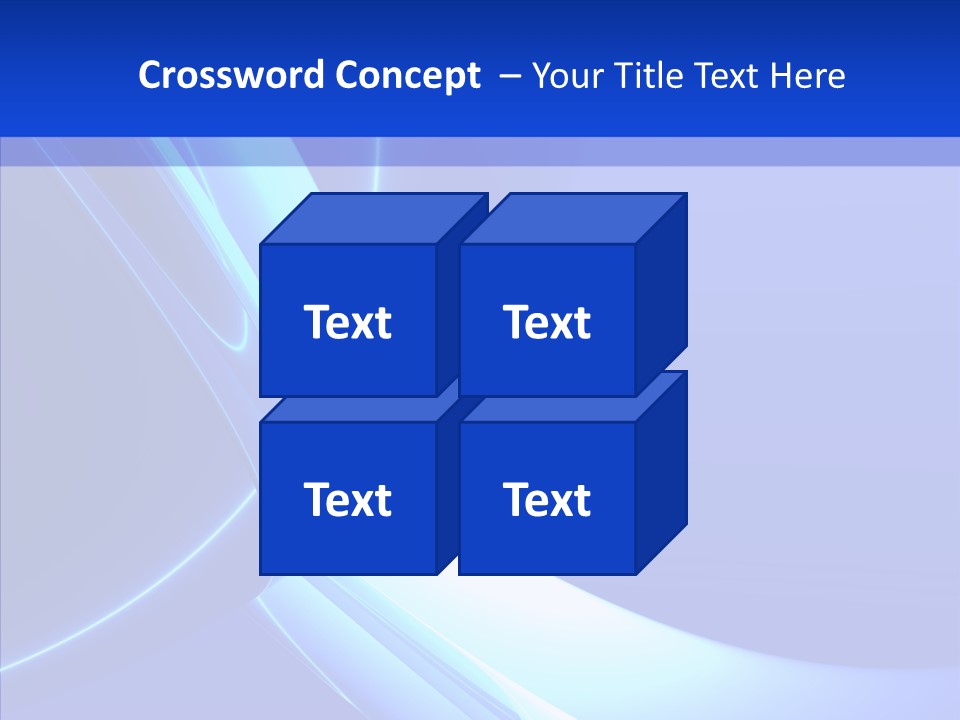 Crossword Concept – Your Title Text Here

Text

Text

Text

Text